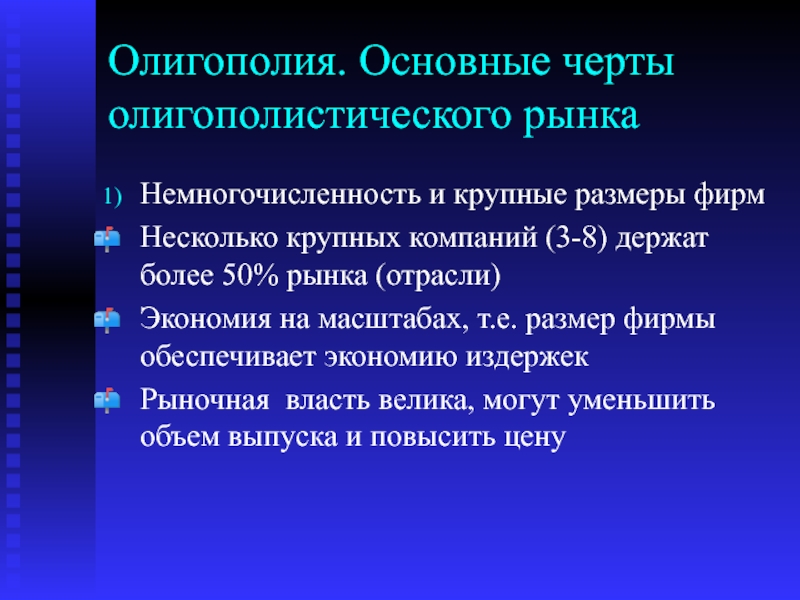 Олигополия. Основные черты олигополистического рынка

1) Немногочисленность и крупные размеры фирм

Несколько крупных компаний (3-8) держат более 50% рынка (отрасли)

Экономия на масштабах, т.е. размер фирмы обеспечивает экономию издержек

Рыночная власть велика, могут уменьшить объем выпуска и повысить цену